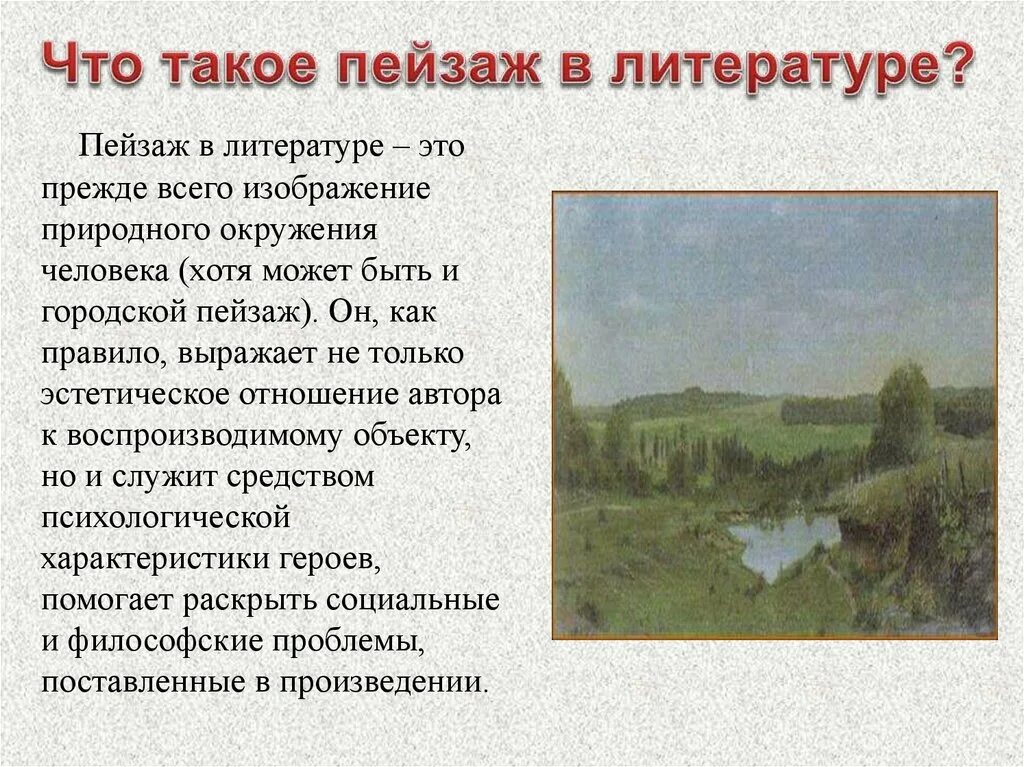 Что такое пейзаж в литературе?

Пейзаж в литературе – это прежде всего изображение природного окружения человека (хотя может быть и городской пейзаж). Он, как правило, выражает не только эстетическое отношение автора к воспроизводимому объекту, но и служит средством психологической характеристики героев, помогает раскрыть социальные и философские проблемы, поставленные в произведении.